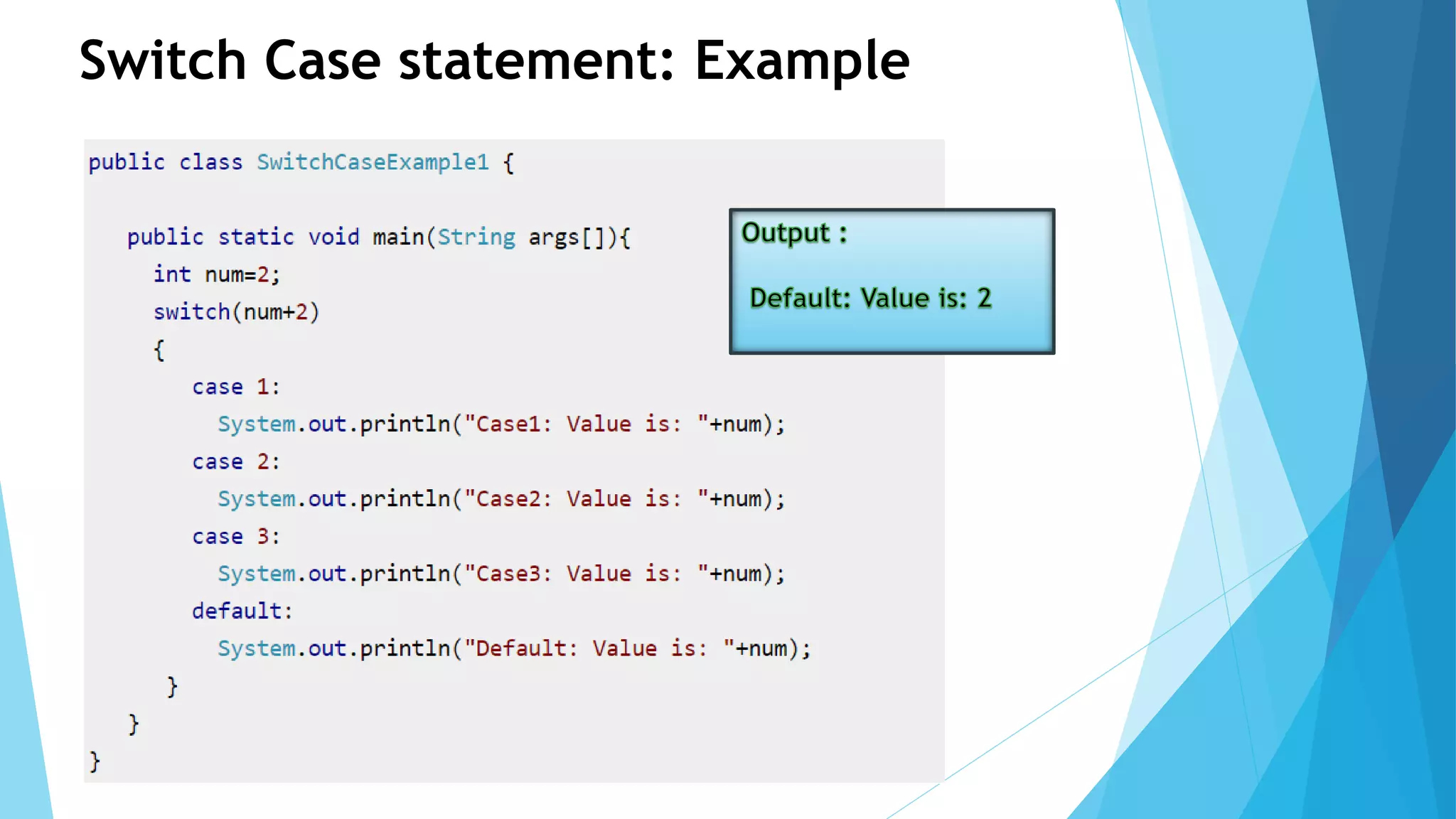 Switch Case statement: Example

public class SwitchCaseExample1 {

  public static void main(String args[]){
    int num=2;
    switch(num+2)
    {
      case 1:
        System.out.println("Case1: Value is: "+num);
      case 2:
        System.out.println("Case2: Value is: "+num);
      case 3:
        System.out.println("Case3: Value is: "+num);
      default:
        System.out.println("Default: Value is: "+num);
    }
  }
}

Output :

Default: Value is: 2